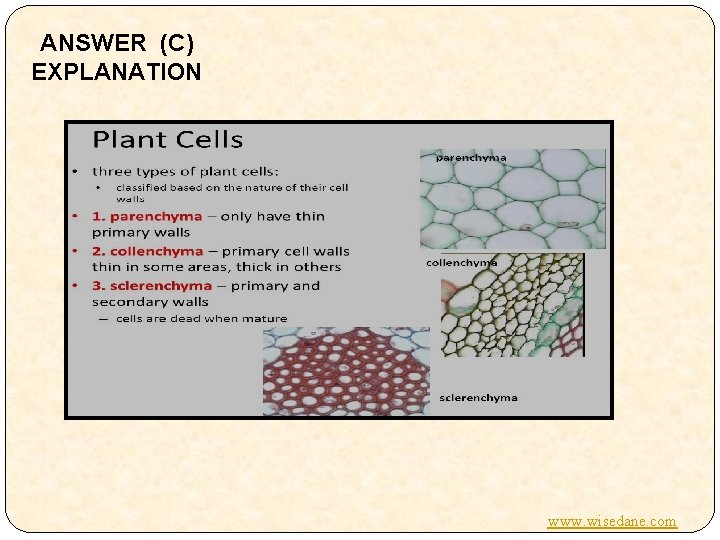 ANSWER (C)
EXPLANATION

Plant Cells

• three types of plant cells:
  • classified based on the nature of their cell walls
• 1. parenchyma – only have thin primary walls
• 2. collenchyma – primary cell walls thin in some areas, thick in others
• 3. sclerenchyma – primary and secondary walls
  – cells are dead when mature

parenchyma

collenchyma

sclerenchyma

www.wisedane.com